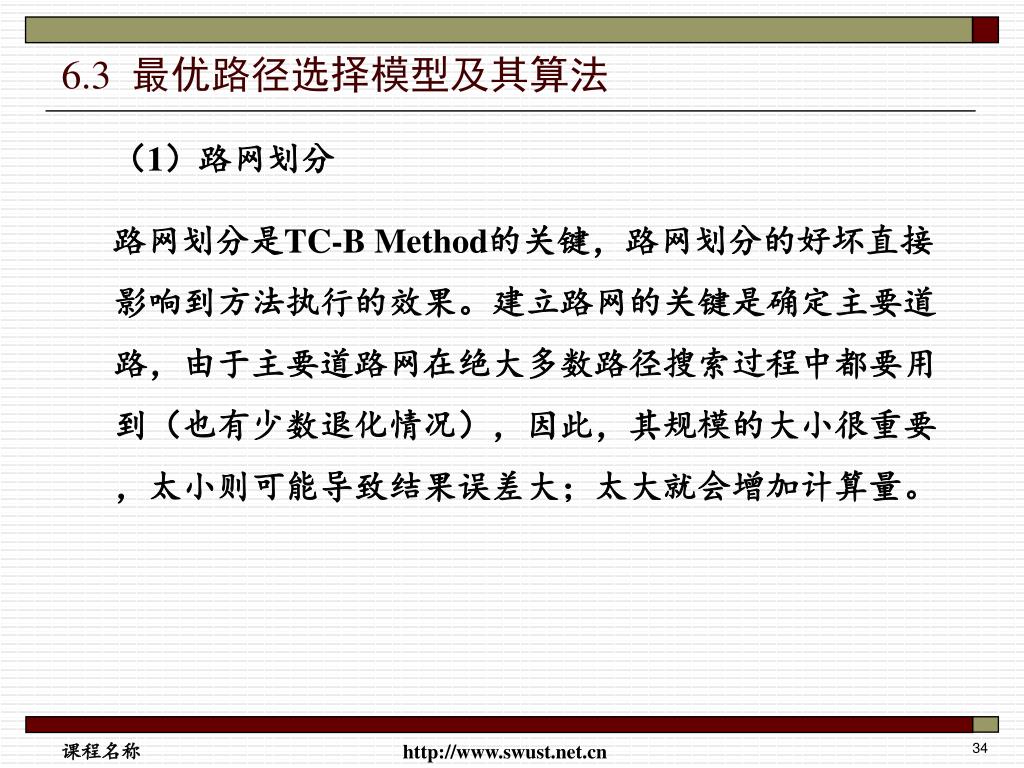 6.3 最优路径选择模型及其算法

（1）路网划分

路网划分是TC-B Method的关键，路网划分的好坏直接影响到方法执行的效果。建立路网的关键是确定主要道路，由于主要道路网在绝大多数路径搜索过程中都要用到（也有少数退化情况），因此，其规模的大小很重要，太小则可能导致结果误差大；太大就会增加计算量。

课程名称 http://www.swust.net.cn 34